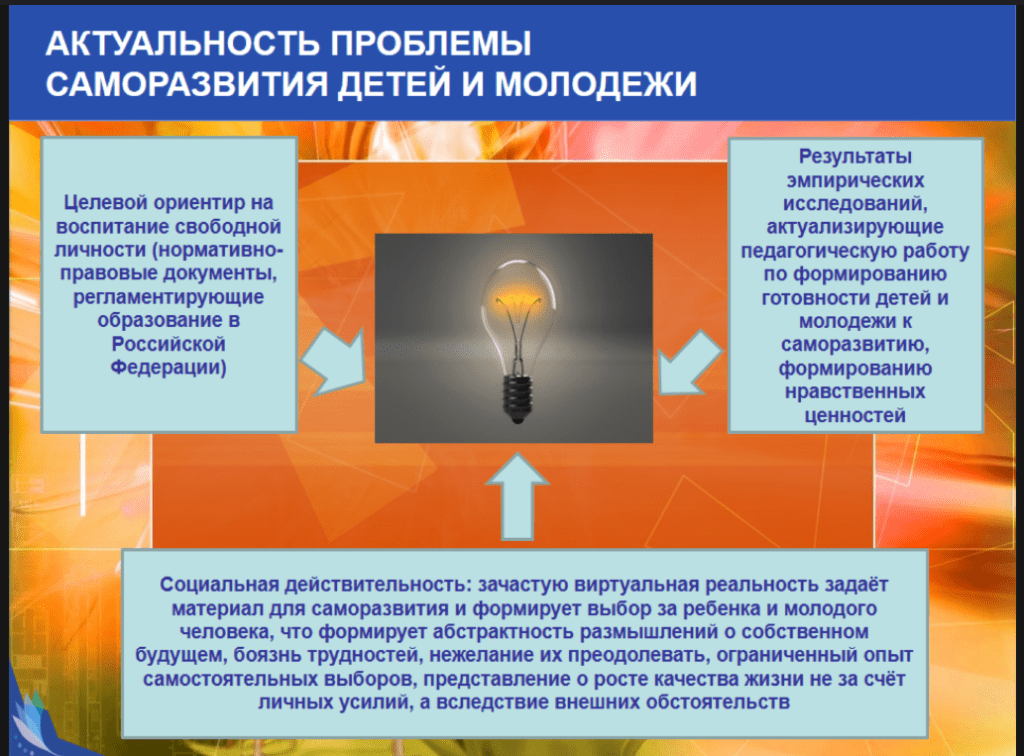 АКТУАЛЬНОСТЬ ПРОБЛЕМЫ САМОРАЗВИТИЯ ДЕТЕЙ И МОЛОДЕЖИ

Целевой ориентир на воспитание свободной личности (нормативно-правовые документы, регламентирующие образование в Российской Федерации)

Результаты эмпирических исследований, актуализирующие педагогическую работу по формированию готовности детей и молодежи к саморазвитию, формированию нравственных ценностей

Социальная действительность: зачастую виртуальная реальность задаёт материал для саморазвития и формирует выбор за ребенка и молодого человека, что формирует абстрактность размышлений о собственном будущем, боязнь трудностей, нежелание их преодолевать, ограниченный опыт самостоятельных выборов, представление о росте качества жизни не за счёт личных усилий, а вследствие внешних обстоятельств